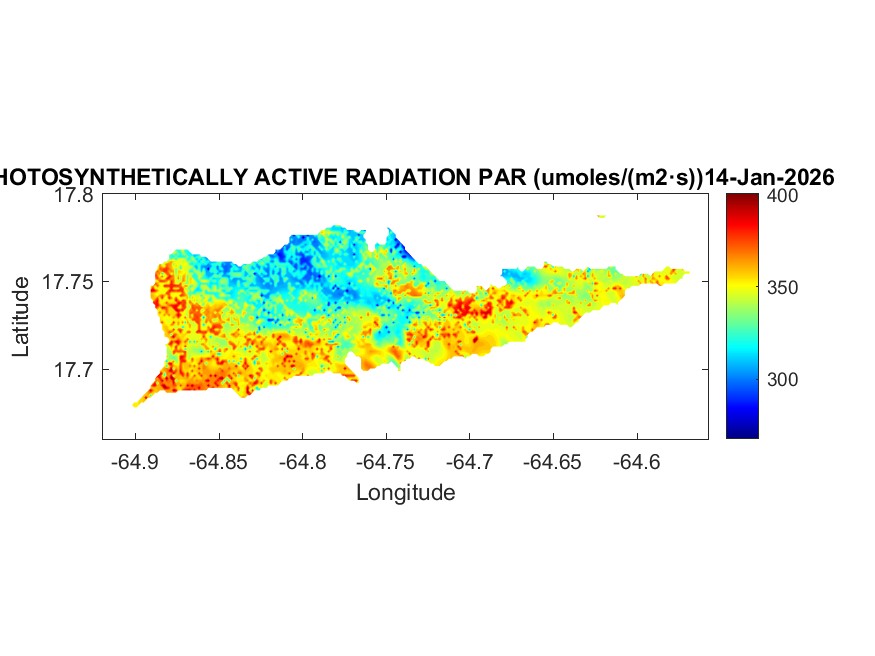 HOTOSYNTHETICALLY ACTIVE RADIATION PAR (umoles/(m2·s))14-Jan-2026

17.8
17.75
17.7
Latitude

-64.9 -64.85 -64.8 -64.75 -64.7 -64.65 -64.6
Longitude

400
350
300